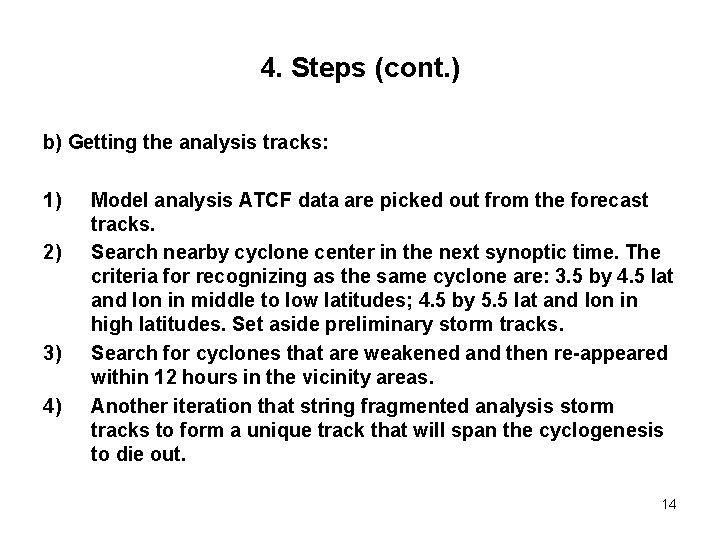 4. Steps (cont.)

b) Getting the analysis tracks:

1) Model analysis ATCF data are picked out from the forecast tracks.

2) Search nearby cyclone center in the next synoptic time. The criteria for recognizing as the same cyclone are: 3.5 by 4.5 lat and lon in middle to low latitudes; 4.5 by 5.5 lat and lon in high latitudes. Set aside preliminary storm tracks.

3) Search for cyclones that are weakened and then re-appeared within 12 hours in the vicinity areas.

4) Another iteration that string fragmented analysis storm tracks to form a unique track that will span the cyclogenesis to die out.

14